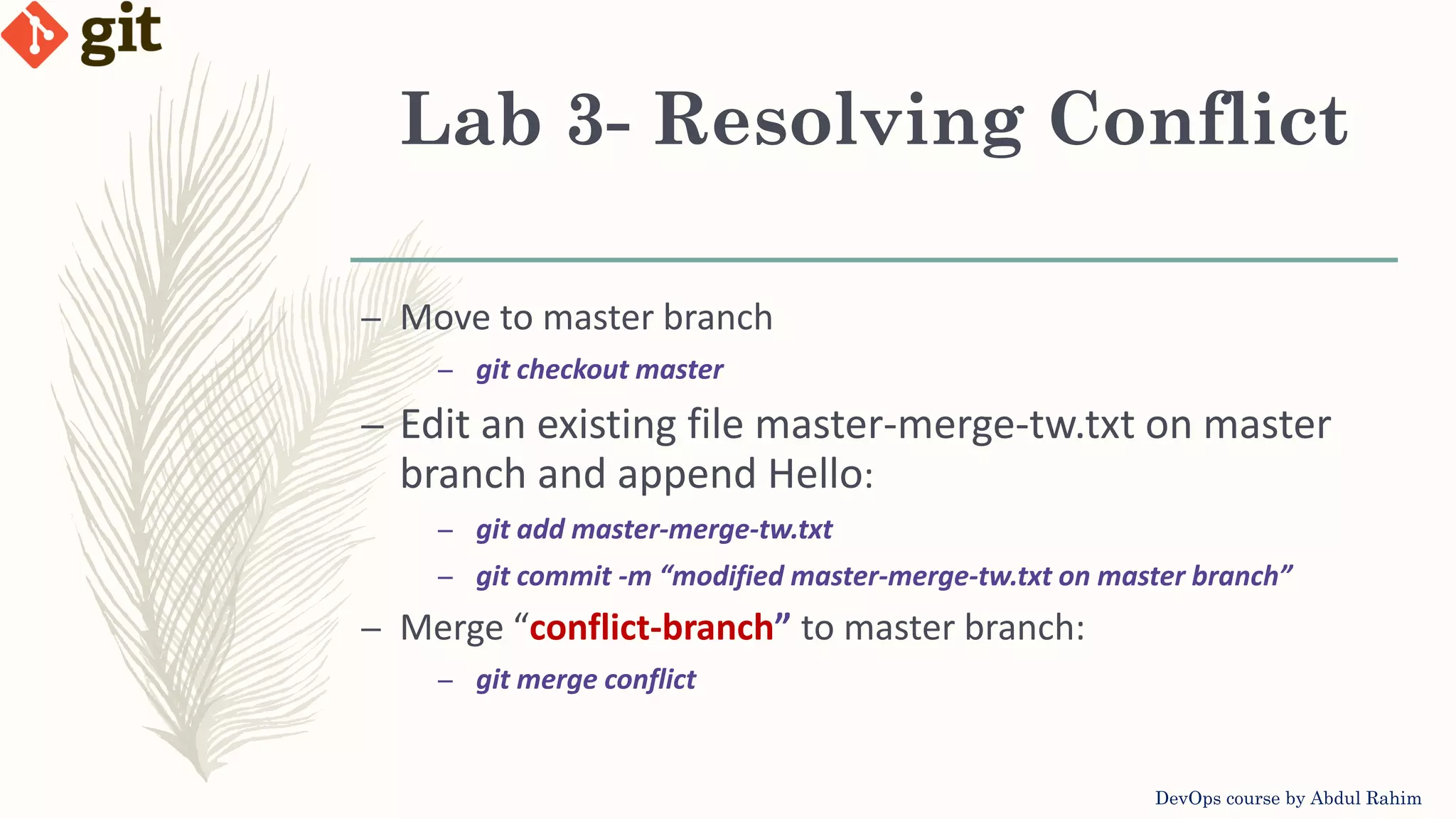 git

Lab 3- Resolving Conflict

– Move to master branch
  – git checkout master
– Edit an existing file master-merge-tw.txt on master branch and append Hello:
  – git add master-merge-tw.txt
  – git commit -m “modified master-merge-tw.txt on master branch”
– Merge “conflict-branch” to master branch:
  – git merge conflict

DevOps course by Abdul Rahim